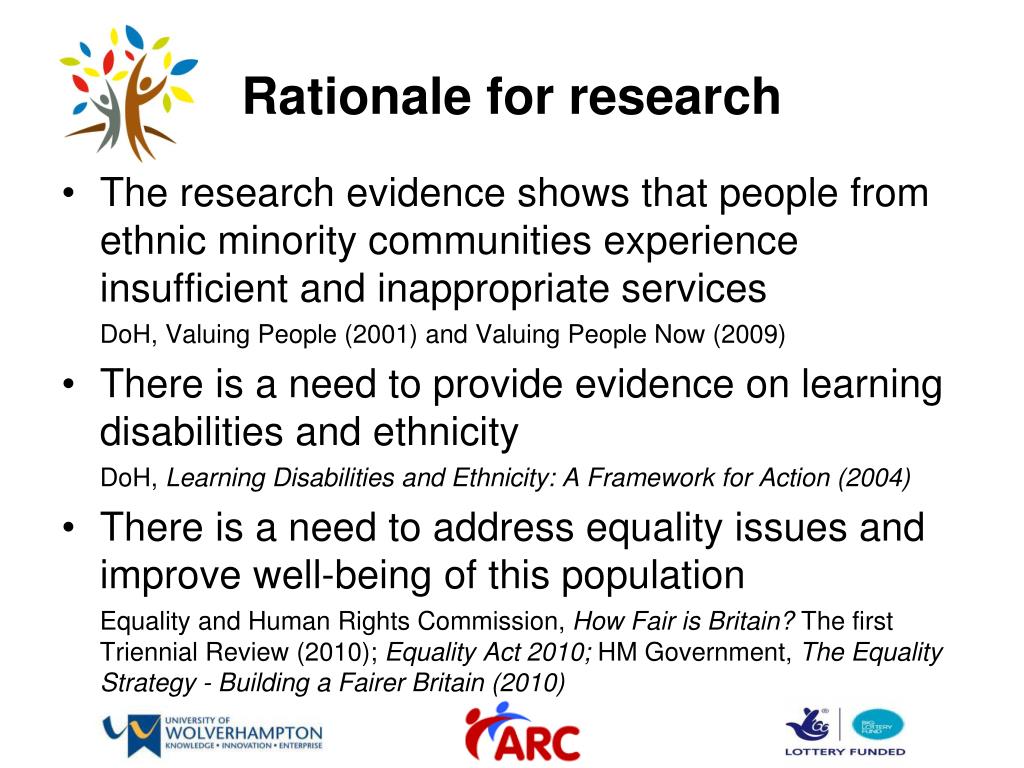 Rationale for research

• The research evidence shows that people from ethnic minority communities experience insufficient and inappropriate services

DoH, Valuing People (2001) and Valuing People Now (2009)

• There is a need to provide evidence on learning disabilities and ethnicity

DoH, Learning Disabilities and Ethnicity: A Framework for Action (2004)

• There is a need to address equality issues and improve well-being of this population

Equality and Human Rights Commission, How Fair is Britain? The first Triennial Review (2010); Equality Act 2010; HM Government, The Equality Strategy - Building a Fairer Britain (2010)

UNIVERSITY OF WOLVERHAMPTON KNOWLEDGE • INNOVATION • ENTERPRISE

ARC

BIG LOTTERY FUND

LOTTERY FUNDED